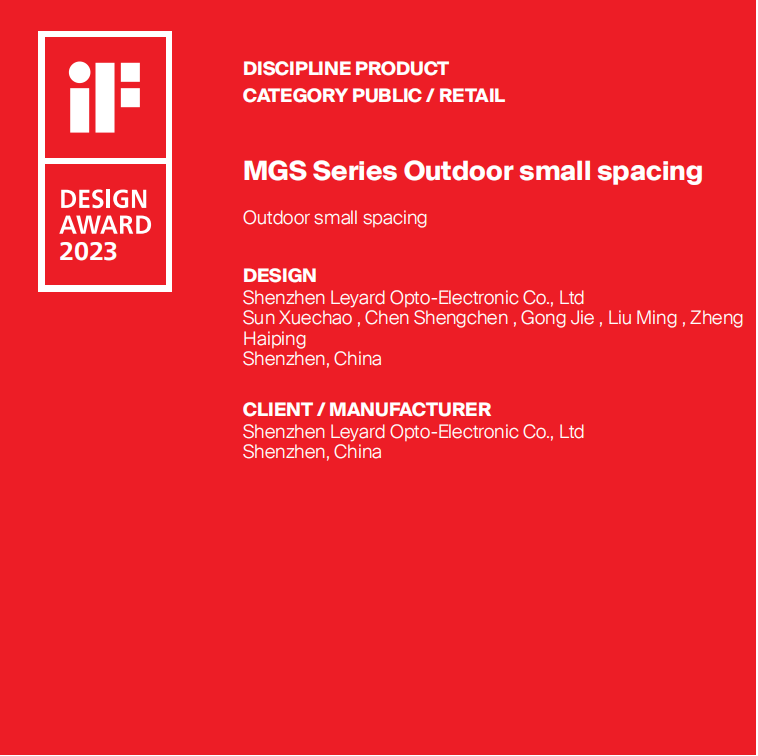 iF

DESIGN AWARD 2023

DISCIPLINE PRODUCT
CATEGORY PUBLIC / RETAIL

MGS Series Outdoor small spacing

Outdoor small spacing

DESIGN
Shenzhen Leyard Opto-Electronic Co., Ltd
Sun Xuechao , Chen Shengchen , Gong Jie , Liu Ming , Zheng Haiping
Shenzhen, China

CLIENT / MANUFACTURER
Shenzhen Leyard Opto-Electronic Co., Ltd
Shenzhen, China